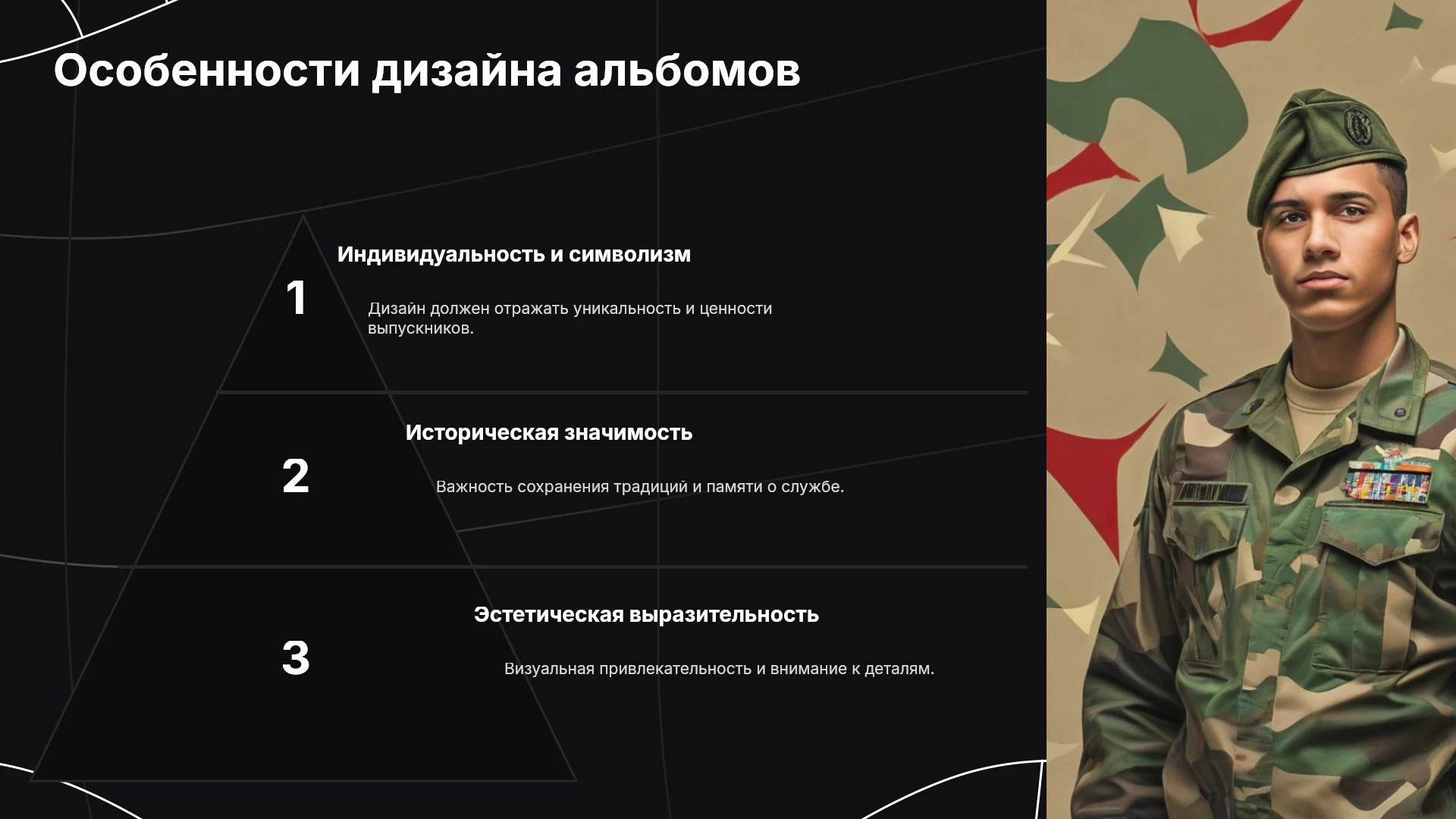 Особенности дизайна альбомов

1

Индивидуальность и символизм

Дизайн должен отражать уникальность и ценности выпускников.

2

Историческая значимость

Важность сохранения традиций и памяти о службе.

3

Эстетическая выразительность

Визуальная привлекательность и внимание к деталям.